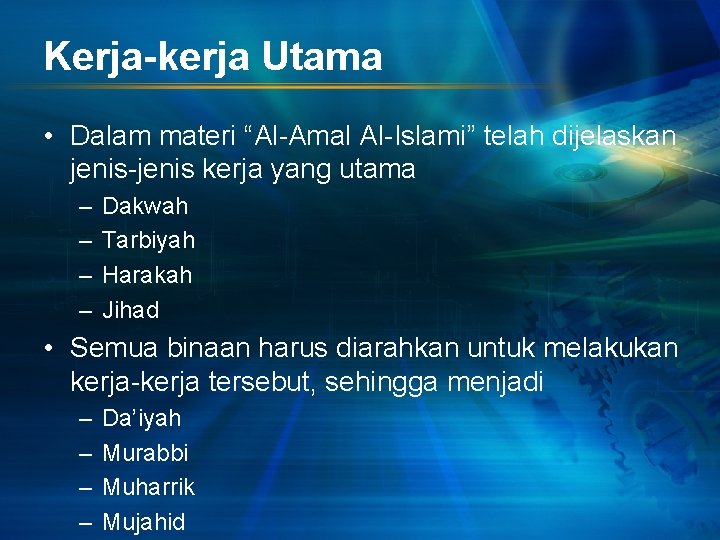 Kerja-kerja Utama

• Dalam materi “Al-Amal Al-Islami” telah dijelaskan jenis-jenis kerja yang utama
– Dakwah
– Tarbiyah
– Harakah
– Jihad

• Semua binaan harus diarahkan untuk melakukan kerja-kerja tersebut, sehingga menjadi
– Da’iyah
– Murabbi
– Muharrik
– Mujahid